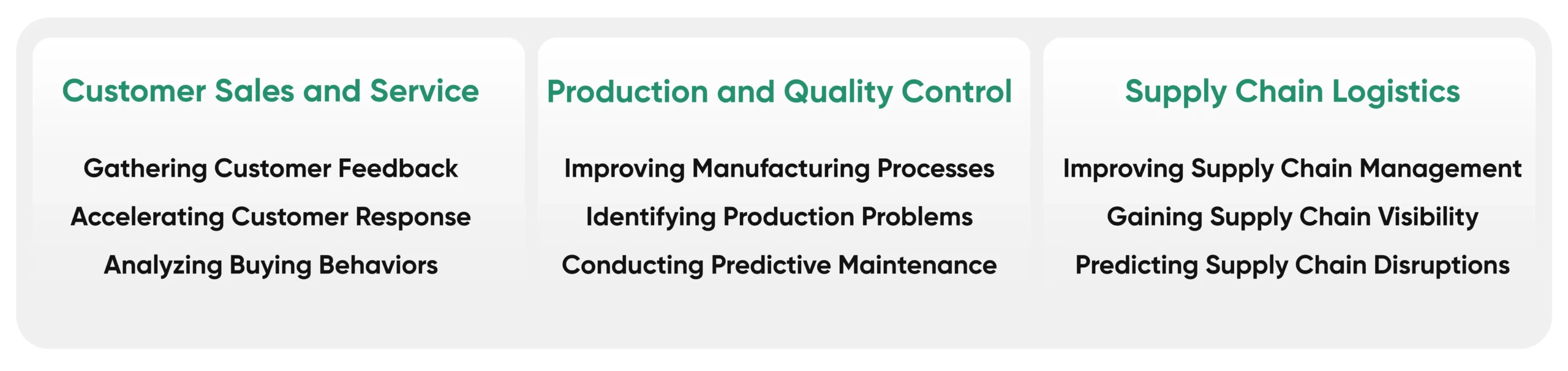 Customer Sales and Service

Gathering Customer Feedback
Accelerating Customer Response
Analyzing Buying Behaviors

Production and Quality Control

Improving Manufacturing Processes
Identifying Production Problems
Conducting Predictive Maintenance

Supply Chain Logistics

Improving Supply Chain Management
Gaining Supply Chain Visibility
Predicting Supply Chain Disruptions